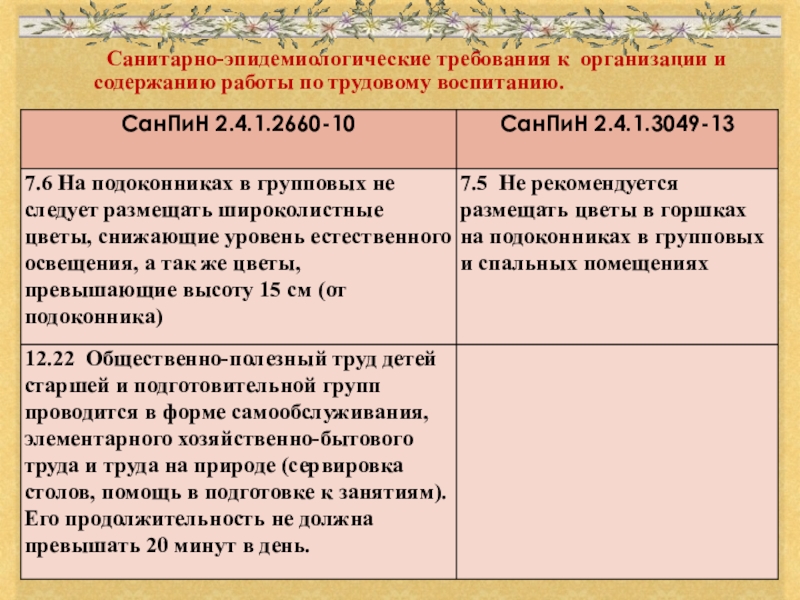 Санитарно-эпидемиологические требования к организации и содержанию работы по трудовому воспитанию.

| СанПиН 2.4.1.2660-10 | СанПиН 2.4.1.3049-13 |
|---|---|
| 7.6 На подоконниках в групповых не следует размещать широколистные цветы, снижающие уровень естественного освещения, а так же цветы, превышающие высоту 15 см (от подоконника) | 7.5 Не рекомендуется размещать цветы в горшках на подоконниках в групповых и спальных помещениях |
| 12.22 Общественно-полезный труд детей старшей и подготовительной групп проводится в форме самообслуживания, элементарного хозяйственно-бытового труда и труда на природе (сервировка столов, помощь в подготовке к занятиям). Его продолжительность не должна превышать 20 минут в день. | |